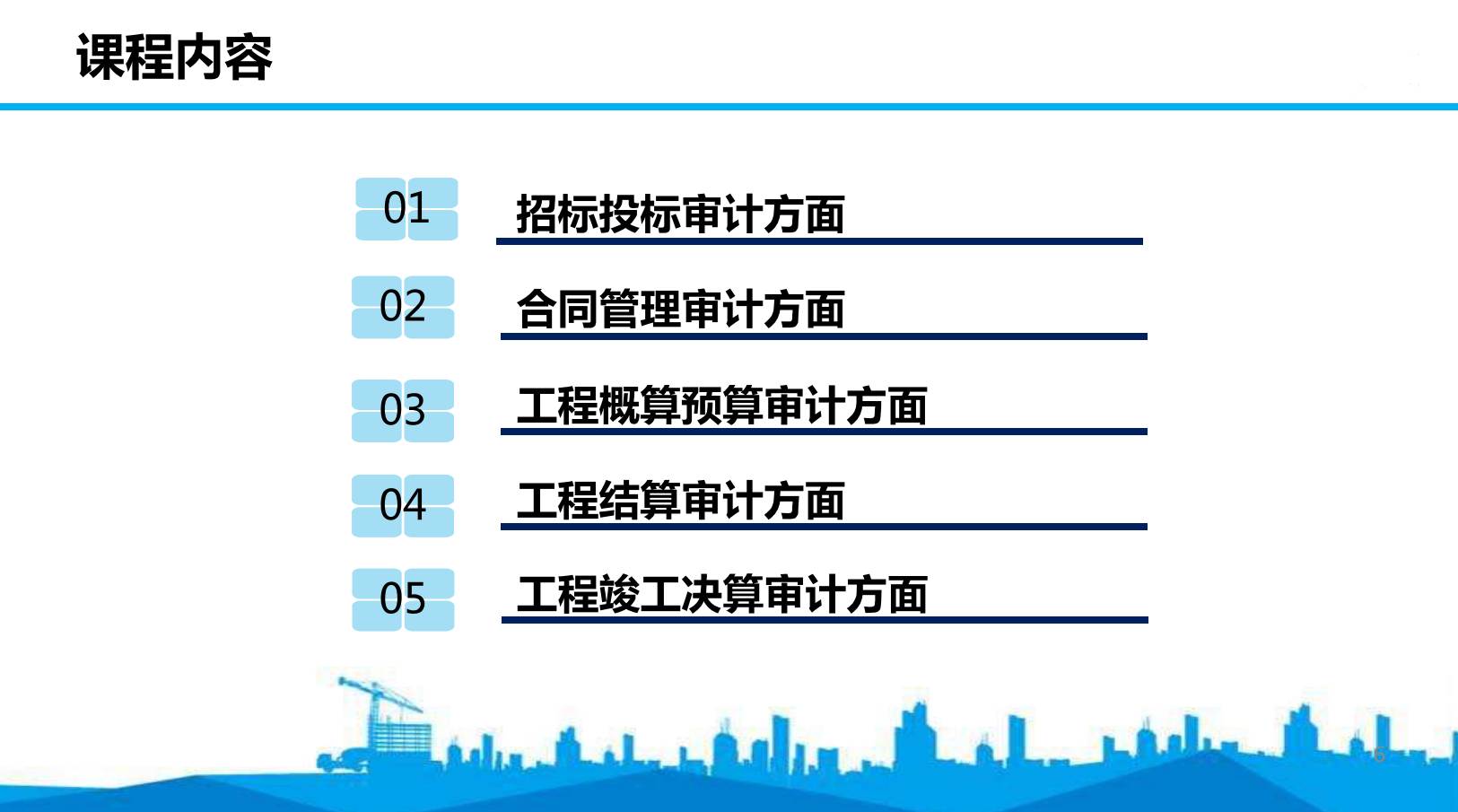 课程内容

01 招标投标审计方面

02 合同管理审计方面

03 工程概算预算审计方面

04 工程结算审计方面

05 工程竣工决算审计方面

6